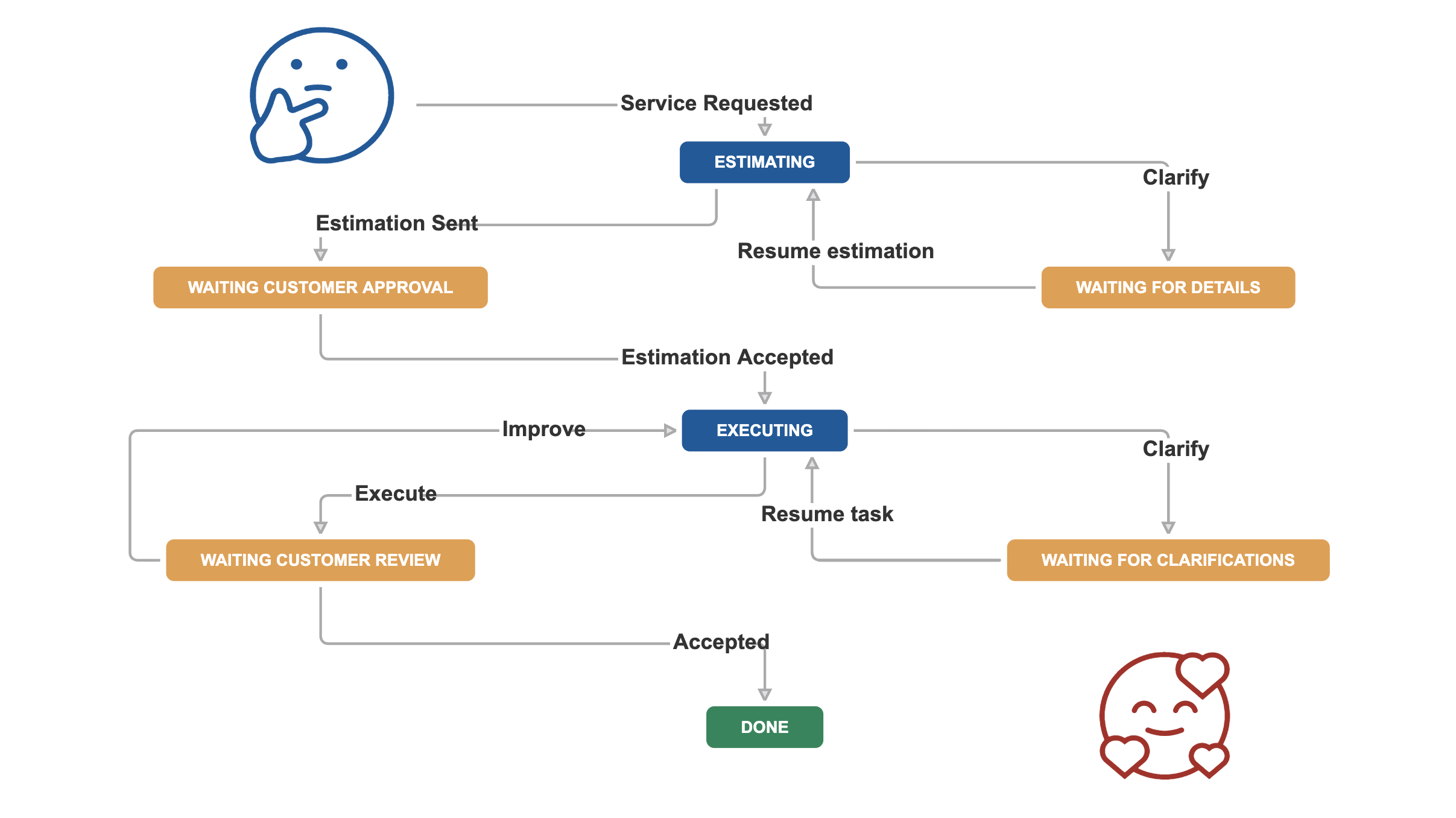 Service Requested

ESTIMATING

Clarify

Estimation Sent

Resume estimation

WAITING CUSTOMER APPROVAL

WAITING FOR DETAILS

Estimation Accepted

Improve

EXECUTING

Clarify

Execute

Resume task

WAITING CUSTOMER REVIEW

WAITING FOR CLARIFICATIONS

Accepted

DONE